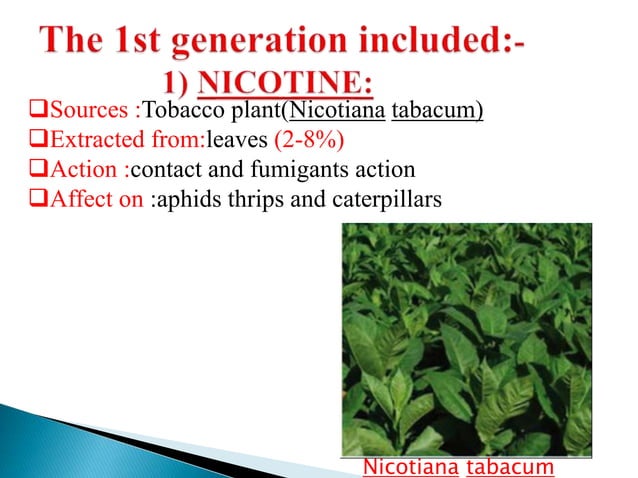 The 1st generation included:-

1) NICOTINE:

❑Sources :Tobacco plant(Nicotiana tabacum)
❑Extracted from:leaves (2-8%)
❑Action :contact and fumigants action
❑Affect on :aphids thrips and caterpillars

Nicotiana tabacum